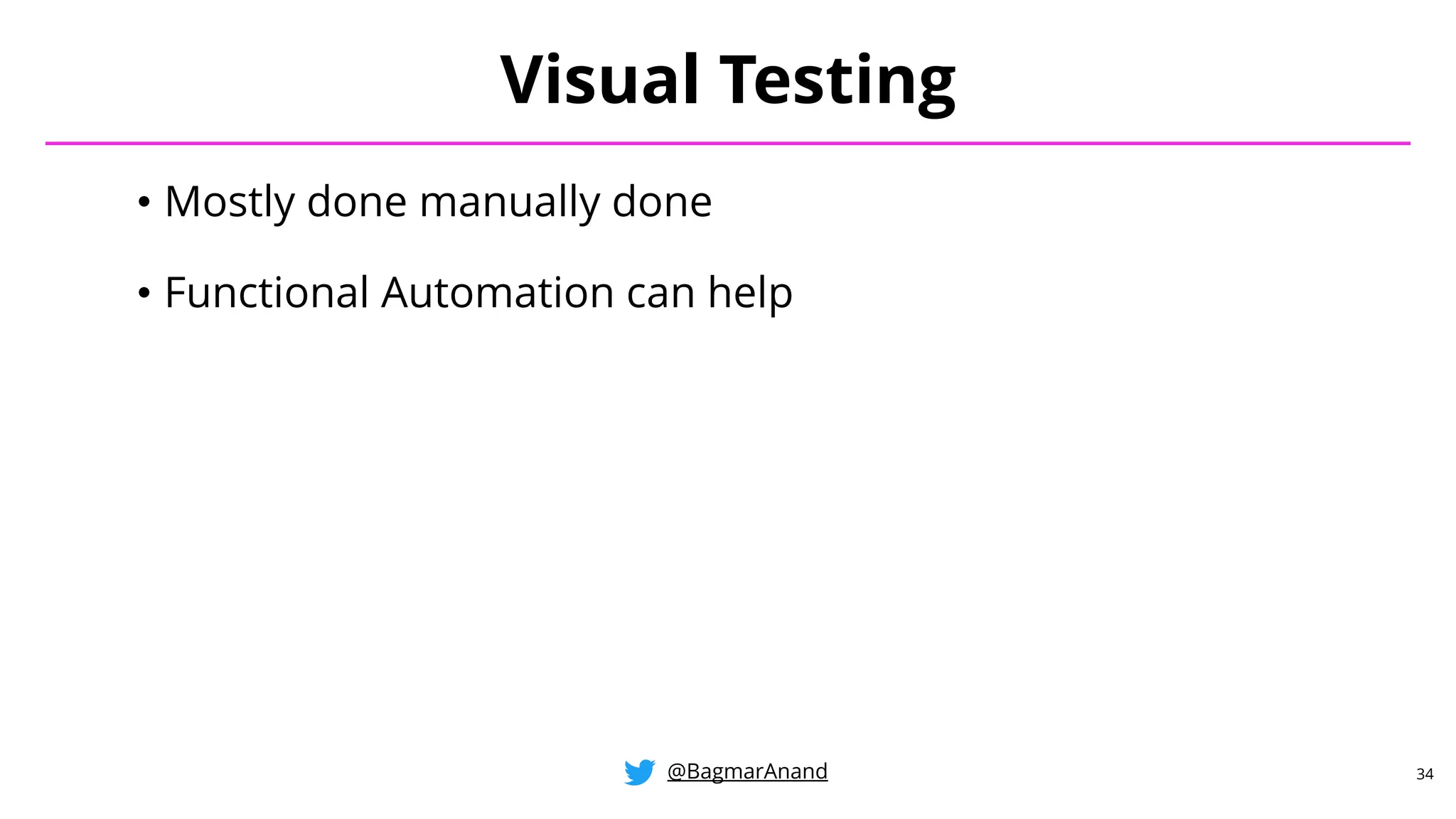 Visual Testing

• Mostly done manually done

• Functional Automation can help

@BagmarAnand

34